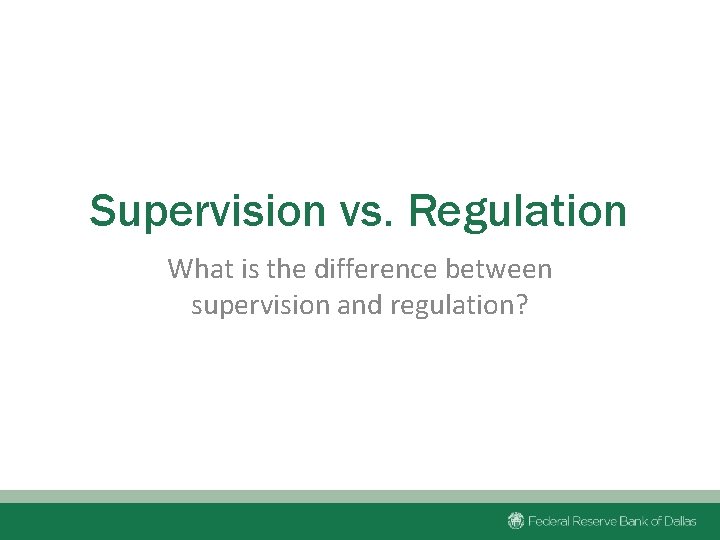 Supervision vs. Regulation

What is the difference between supervision and regulation?

Federal Reserve Bank of Dallas